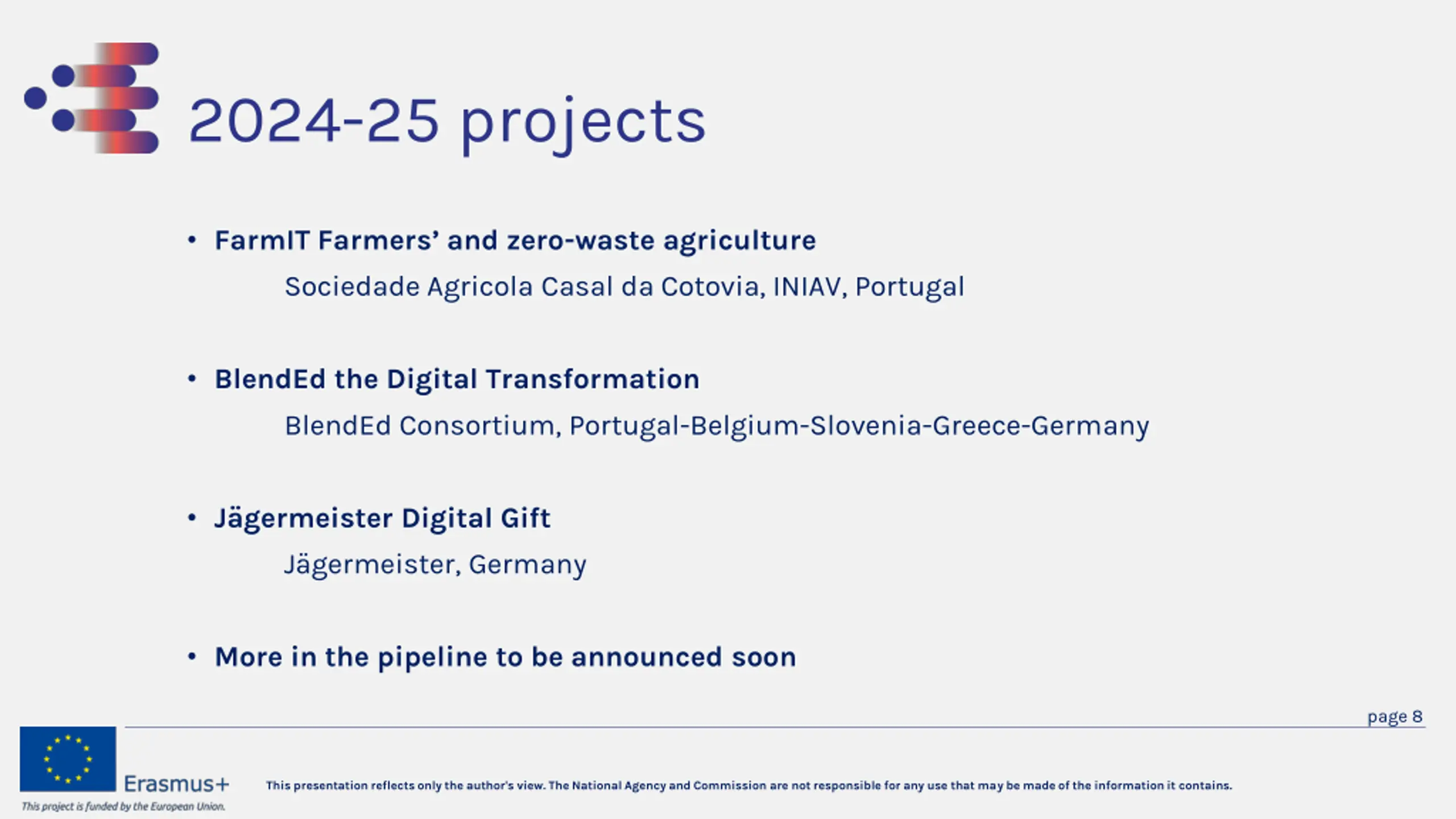 2024-25 projects

• FarmIT Farmers' and zero-waste agriculture

Sociedade Agricola Casal da Cotovia, INIAV, Portugal

• BlendEd the Digital Transformation

BlendEd Consortium, Portugal-Belgium-Slovenia-Greece-Germany

• Jägermeister Digital Gift

Jägermeister, Germany

• More in the pipeline to be announced soon

page 8

Erasmus+

This project is funded by the European Union.

This presentation reflects only the author's view. The National Agency and Commission are not responsible for any use that may be made of the information it contains.